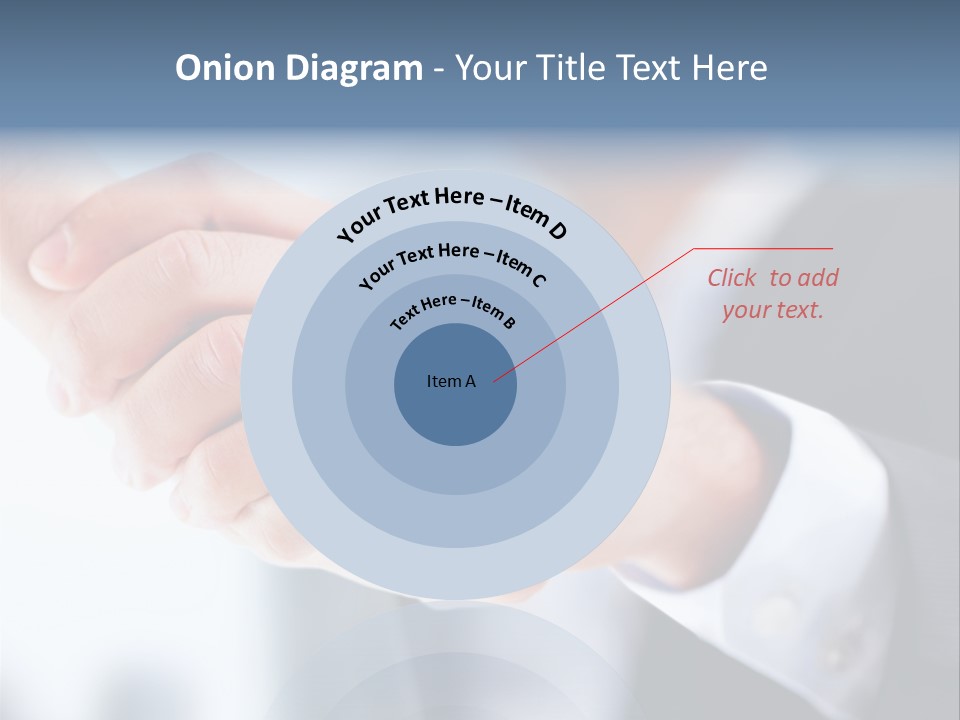 Onion Diagram - Your Title Text Here

Your Text Here – Item D

Your Text Here – Item C

Text Here – Item B

Item A

Click to add your text.